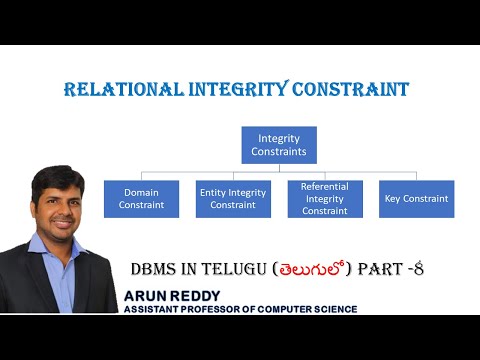 RELATIONAL INTEGRITY CONSTRAINT

Integrity Constraints

Domain Constraint

Entity Integrity Constraint

Referential Integrity Constraint

Key Constraint

DBMS IN TELUGU (తెలుగులో) PART -8

ARUN REDDY
ASSISTANT PROFESSOR OF COMPUTER SCIENCE